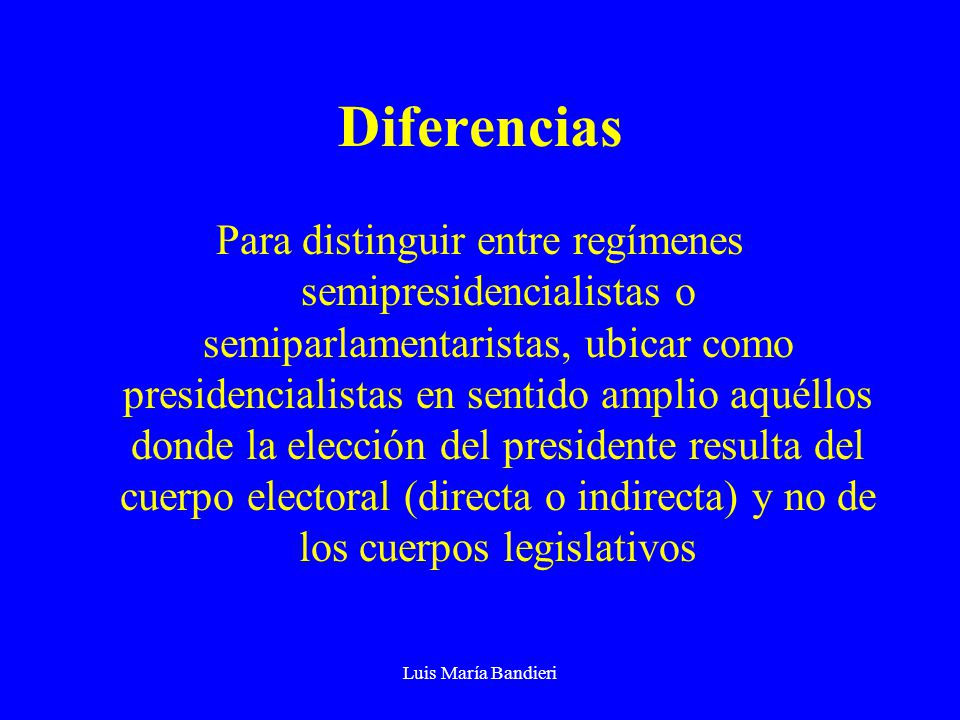 Diferencias

Para distinguir entre regímenes semipresidencialistas o semiparlamentaristas, ubicar como presidencialistas en sentido amplio aquéllos donde la elección del presidente resulta del cuerpo electoral (directa o indirecta) y no de los cuerpos legislativos

Luis María Bandieri